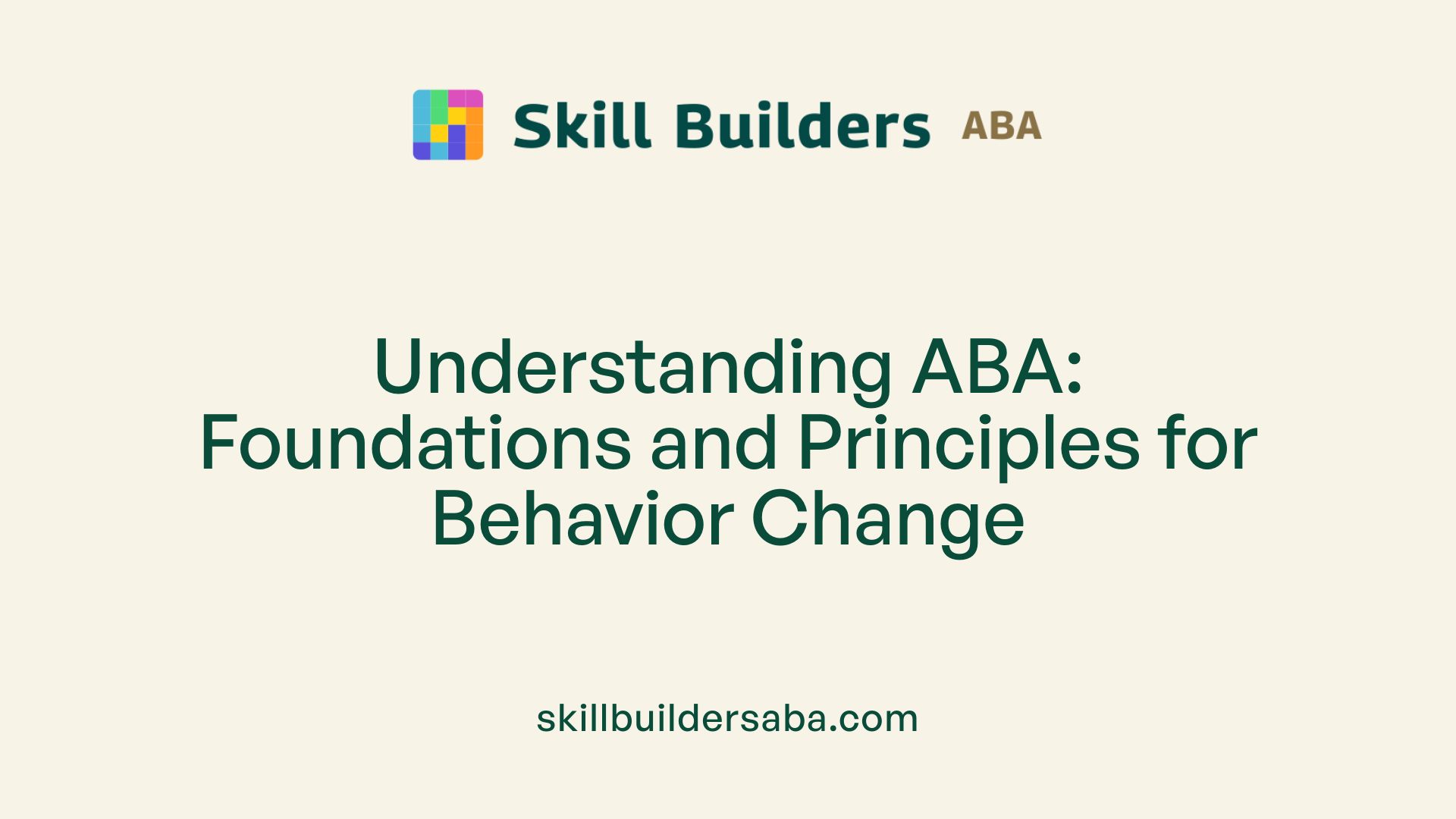 Skill Builders ABA

Understanding ABA: Foundations and Principles for Behavior Change

skillbuildersaba.com